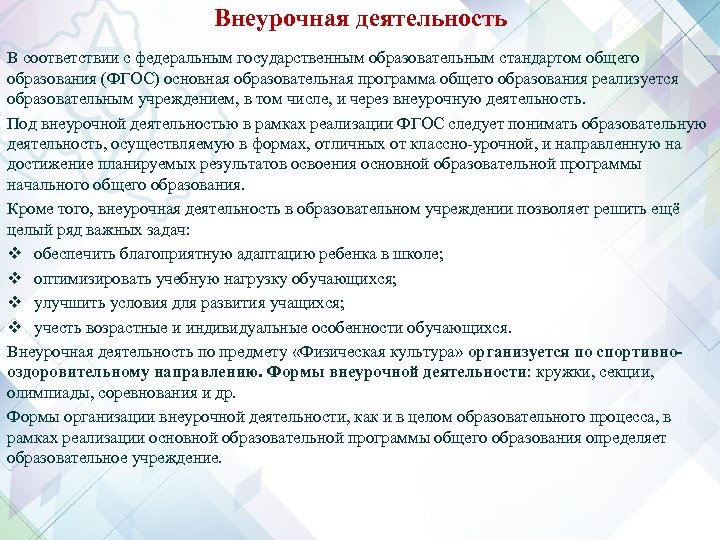 Внеурочная деятельность

В соответствии с федеральным государственным образовательным стандартом общего образования (ФГОС) основная образовательная программа общего образования реализуется образовательным учреждением, в том числе, и через внеурочную деятельность.

Под внеурочной деятельностью в рамках реализации ФГОС следует понимать образовательную деятельность, осуществляемую в формах, отличных от классно-урочной, и направленную на достижение планируемых результатов освоения основной образовательной программы начального общего образования.

Кроме того, внеурочная деятельность в образовательном учреждении позволяет решить ещё целый ряд важных задач:

❖ обеспечить благоприятную адаптацию ребенка в школе;
❖ оптимизировать учебную нагрузку обучающихся;
❖ улучшить условия для развития учащихся;
❖ учесть возрастные и индивидуальные особенности обучающихся.

Внеурочная деятельность по предмету «Физическая культура» организуется по спортивно-оздоровительному направлению. Формы внеурочной деятельности: кружки, секции, олимпиады, соревнования и др.

Формы организации внеурочной деятельности, как и в целом образовательного процесса, в рамках реализации основной образовательной программы общего образования определяет образовательное учреждение.